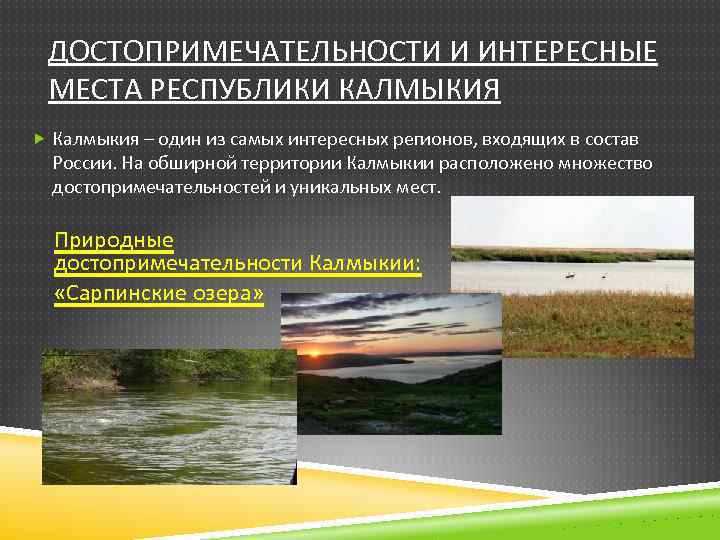 ДОСТОПРИМЕЧАТЕЛЬНОСТИ И ИНТЕРЕСНЫЕ МЕСТА РЕСПУБЛИКИ КАЛМЫКИЯ

Калмыкия – один из самых интересных регионов, входящих в состав России. На обширной территории Калмыкии расположено множество достопримечательностей и уникальных мест.

Природные достопримечательности Калмыкии:
«Сарпинские озера»